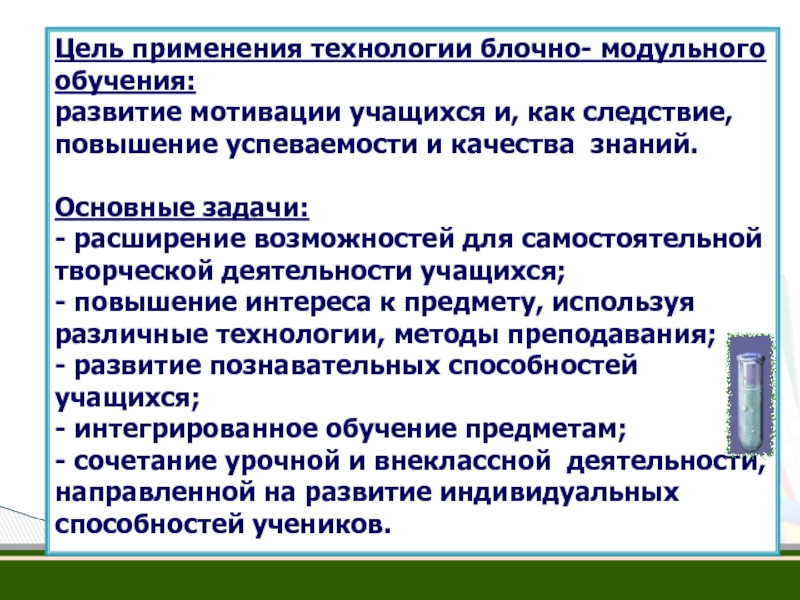 Цель применения технологии блочно- модульного обучения:
развитие мотивации учащихся и, как следствие, повышение успеваемости и качества знаний.

Основные задачи:
- расширение возможностей для самостоятельной творческой деятельности учащихся;
- повышение интереса к предмету, используя различные технологии, методы преподавания;
- развитие познавательных способностей учащихся;
- интегрированное обучение предметам;
- сочетание урочной и внеклассной деятельности, направленной на развитие индивидуальных способностей учеников.